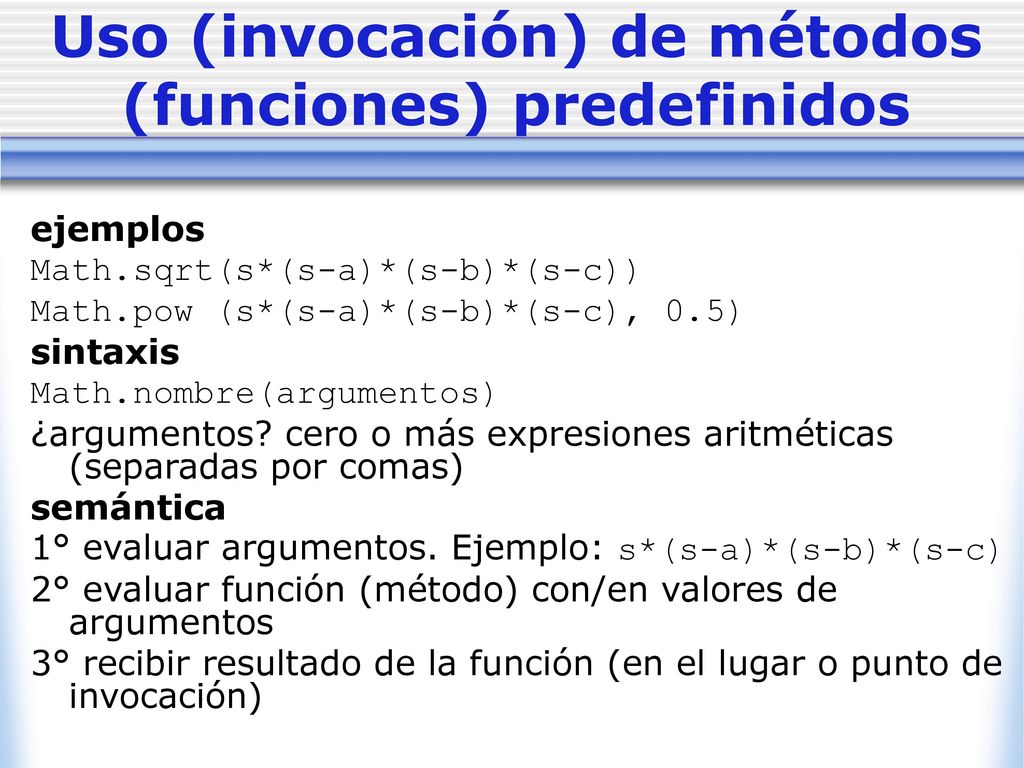 Uso (invocación) de métodos (funciones) predefinidos

ejemplos
Math.sqrt(s*(s-a)*(s-b)*(s-c))
Math.pow (s*(s-a)*(s-b)*(s-c), 0.5)
sintaxis
Math.nombre(argumentos)
¿argumentos? cero o más expresiones aritméticas (separadas por comas)
semántica
1° evaluar argumentos. Ejemplo: s*(s-a)*(s-b)*(s-c)
2° evaluar función (método) con/en valores de argumentos
3° recibir resultado de la función (en el lugar o punto de invocación)